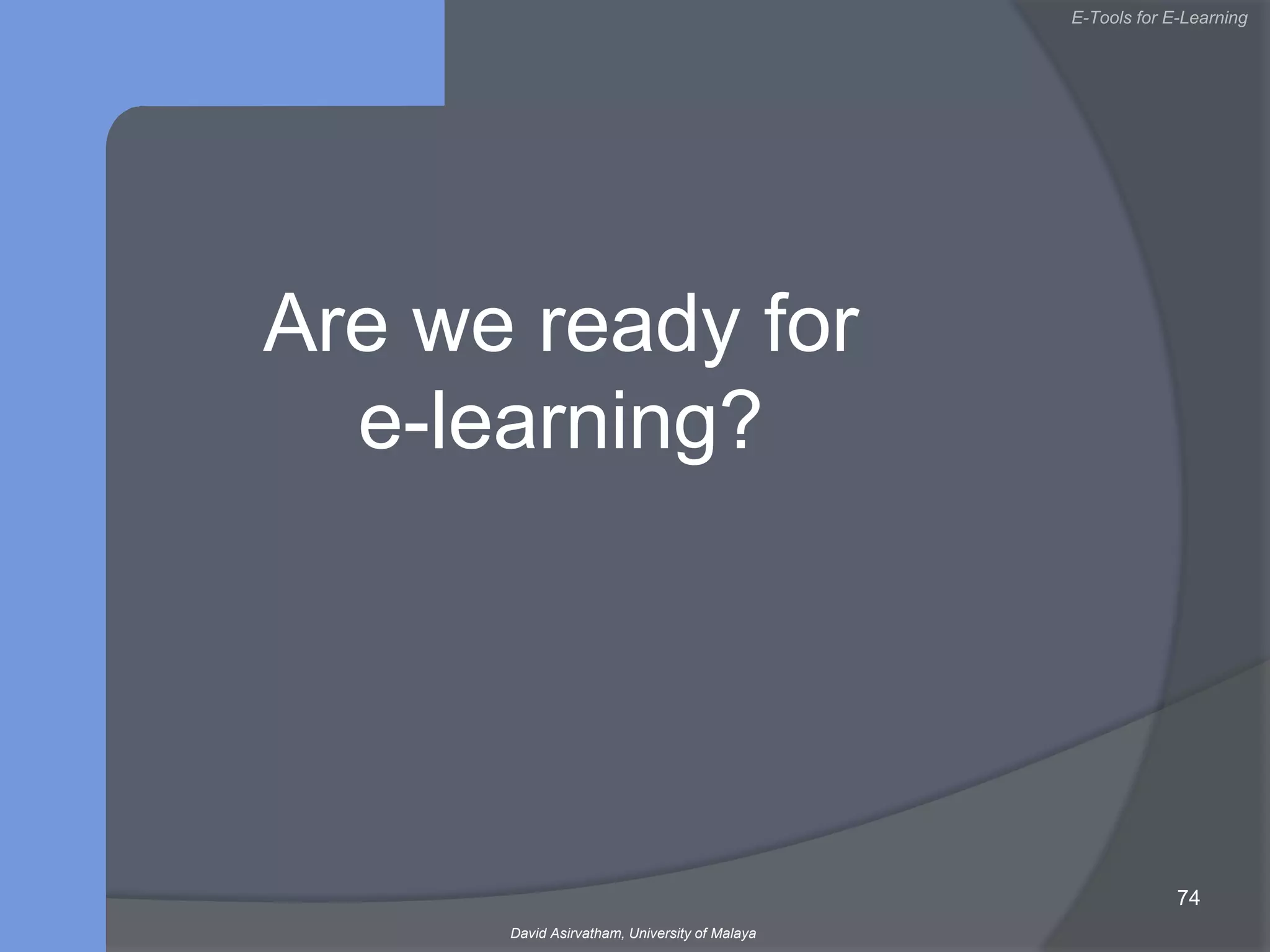 E-Tools for E-Learning

Are we ready for e-learning?

74

David Asirvatham, University of Malaya